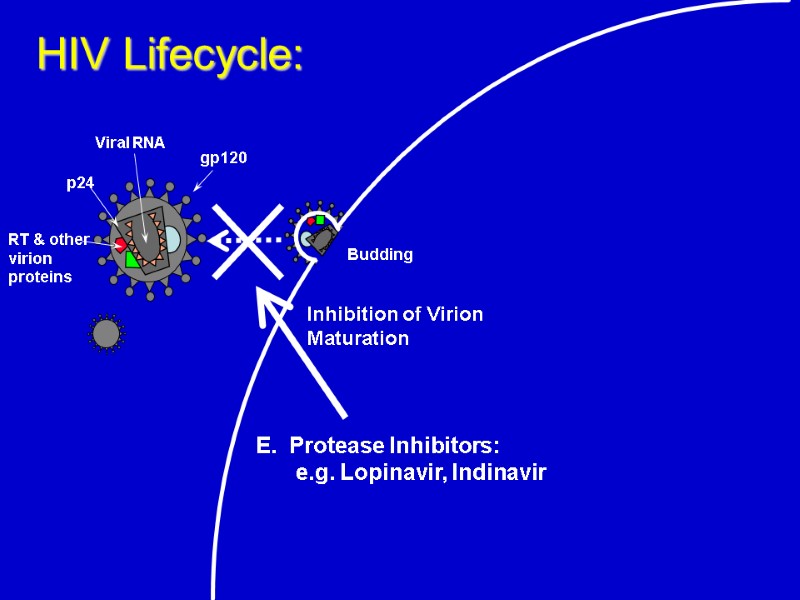 HIV Lifecycle:

Viral RNA

gp120

p24

RT & other virion proteins

Budding

Inhibition of Virion Maturation

E. Protease Inhibitors:
e.g. Lopinavir, Indinavir